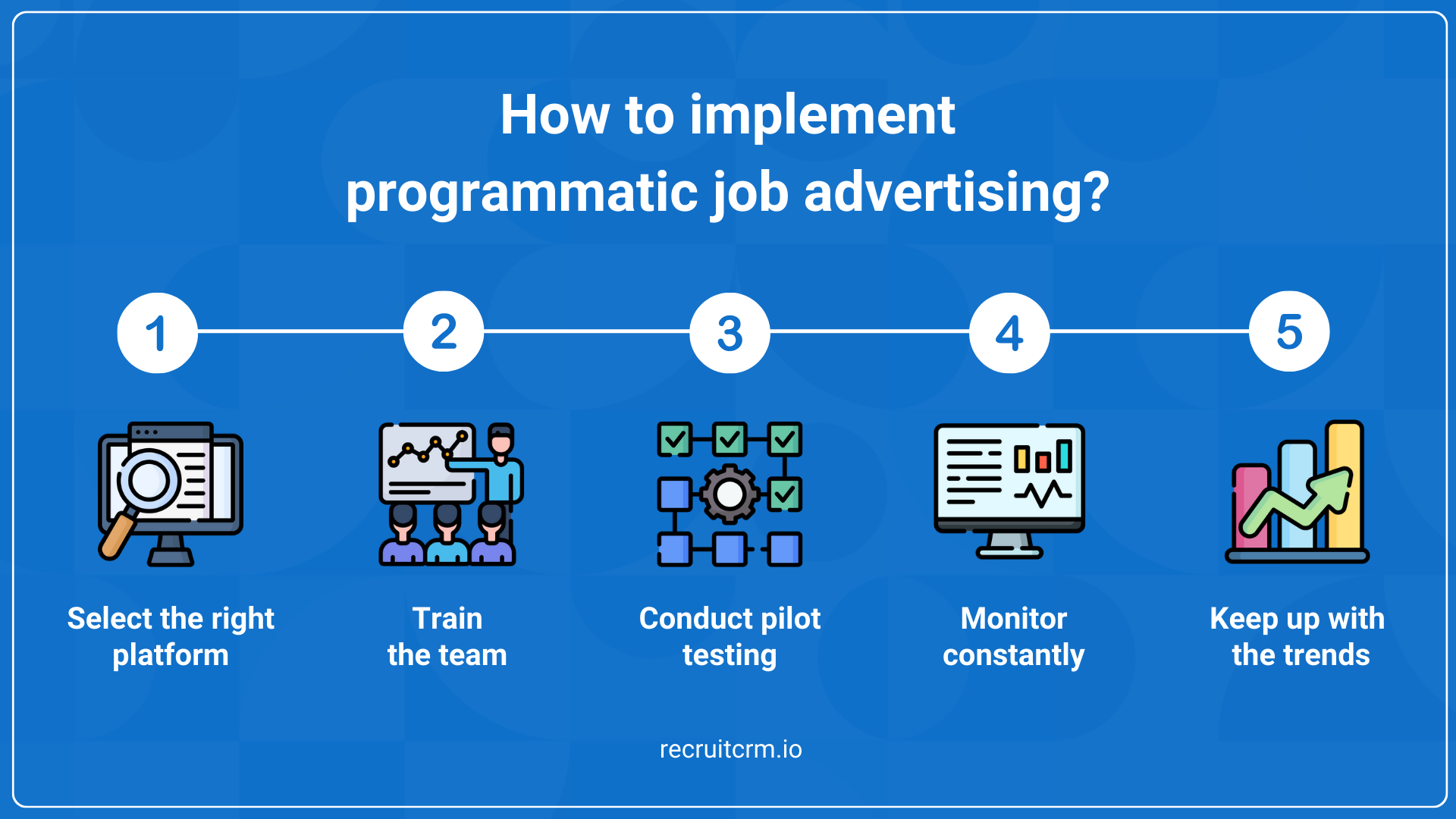 How to implement programmatic job advertising?

1

2

3

4

5

Select the right platform

Train the team

Conduct pilot testing

Monitor constantly

Keep up with the trends

recruitcrm.io